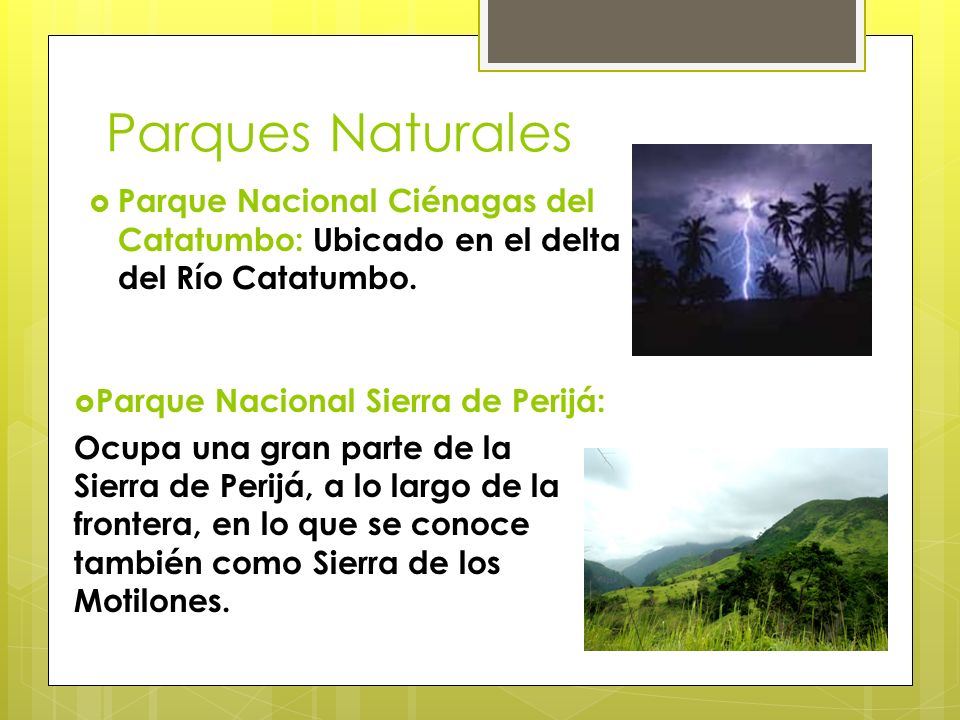 Parques Naturales

Parque Nacional Ciénagas del Catatumbo: Ubicado en el delta del Río Catatumbo.

Parque Nacional Sierra de Perijá:

Ocupa una gran parte de la Sierra de Perijá, a lo largo de la frontera, en lo que se conoce también como Sierra de los Motilones.